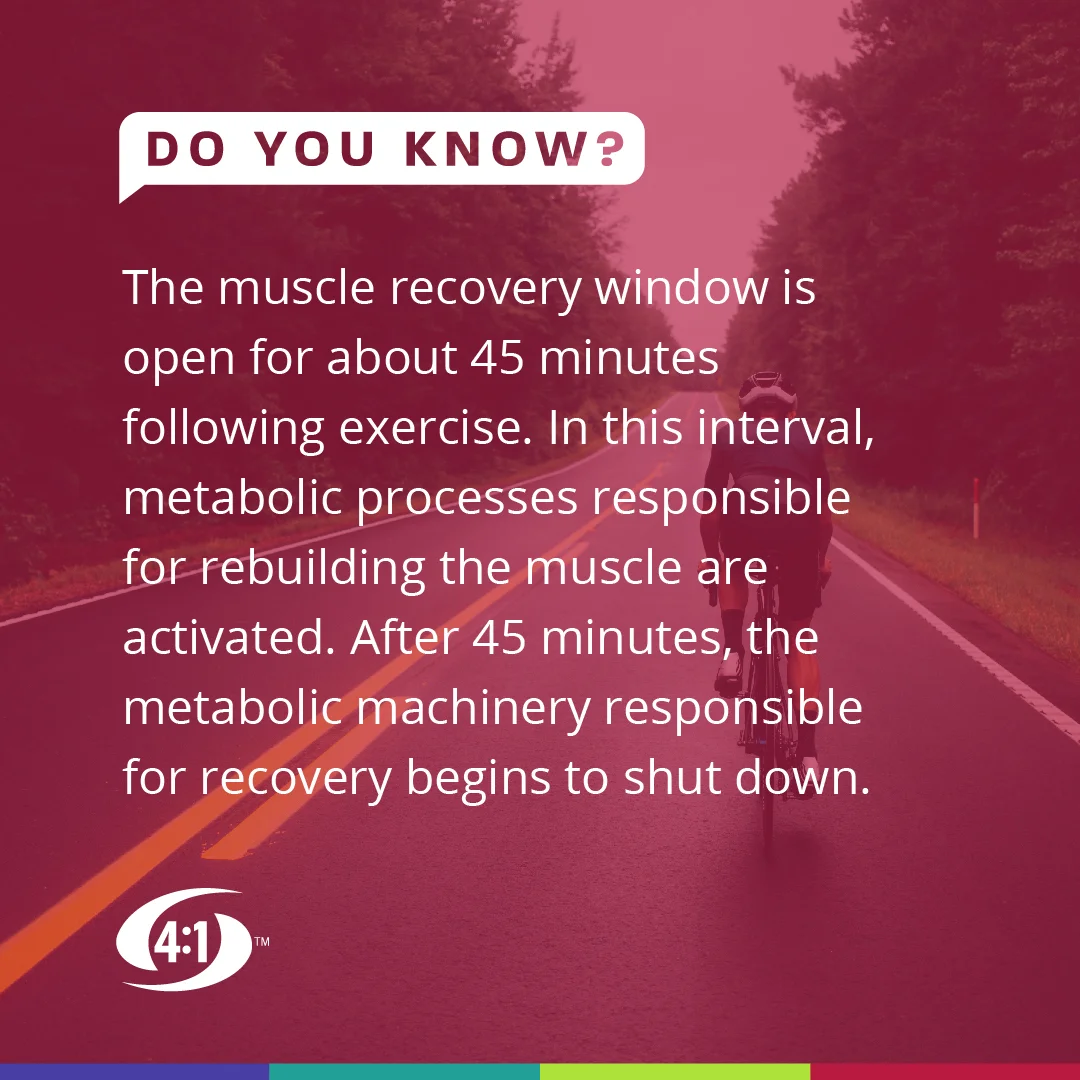 DO YOU KNOW?

The muscle recovery window is open for about 45 minutes following exercise. In this interval, metabolic processes responsible for rebuilding the muscle are activated. After 45 minutes, the metabolic machinery responsible for recovery begins to shut down.

4:1™